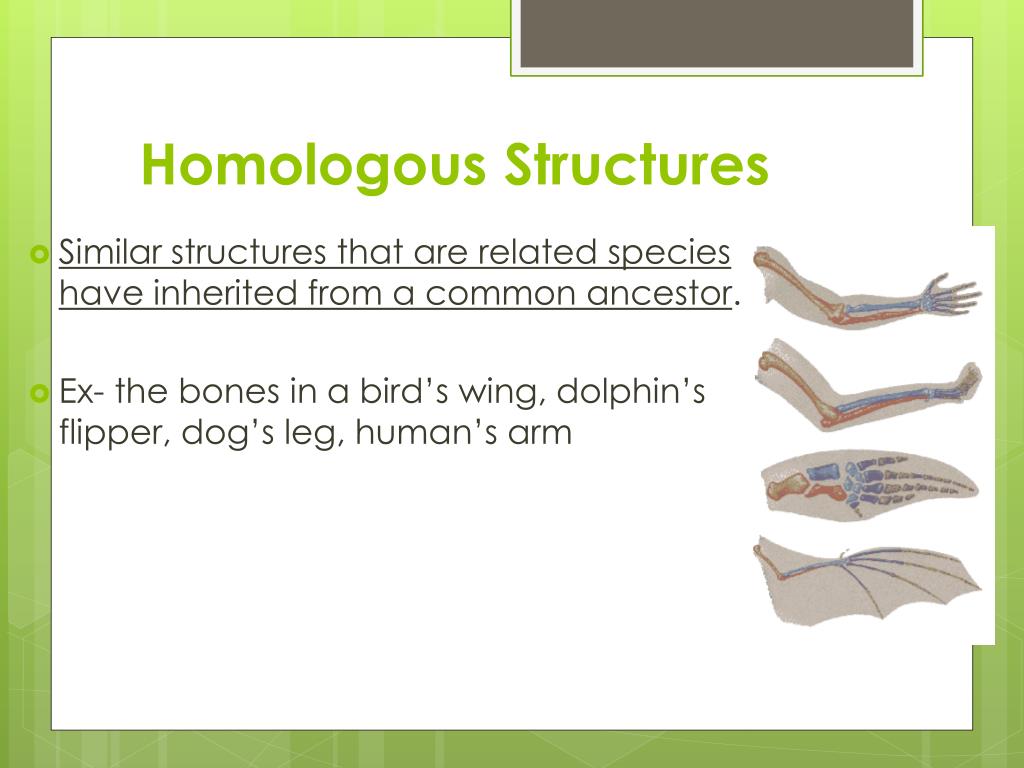 Homologous Structures

Similar structures that are related species have inherited from a common ancestor.

Ex- the bones in a bird’s wing, dolphin’s flipper, dog’s leg, human’s arm